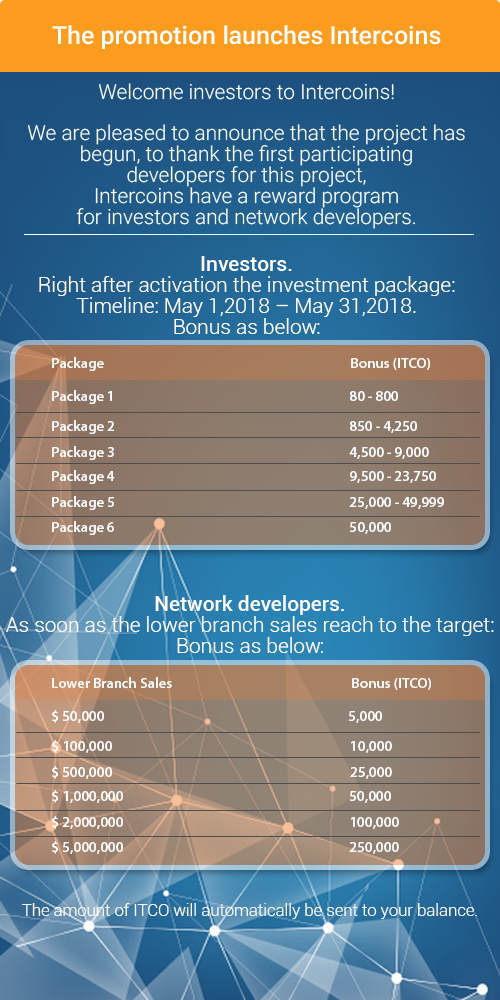 The promotion launches Intercoins

Welcome investors to Intercoins!

We are pleased to announce that the project has begun, to thank the first participating developers for this project, Intercoins have a reward program for investors and network developers.

Investors.
Right after activation the investment package:
Timeline: May 1,2018 – May 31,2018.
Bonus as below:

| Package | Bonus (ITCO) |
|---|---|
| Package 1 | 80 - 800 |
| Package 2 | 850 - 4,250 |
| Package 3 | 4,500 - 9,000 |
| Package 4 | 9,500 - 23,750 |
| Package 5 | 25,000 - 49,999 |
| Package 6 | 50,000 |

Network developers.
As soon as the lower branch sales reach to the target:
Bonus as below:

| Lower Branch Sales | Bonus (ITCO) |
|---|---|
| $ 50,000 | 5,000 |
| $ 100,000 | 10,000 |
| $ 500,000 | 25,000 |
| $ 1,000,000 | 50,000 |
| $ 2,000,000 | 100,000 |
| $ 5,000,000 | 250,000 |

The amount of ITCO will automatically be sent to your balance.